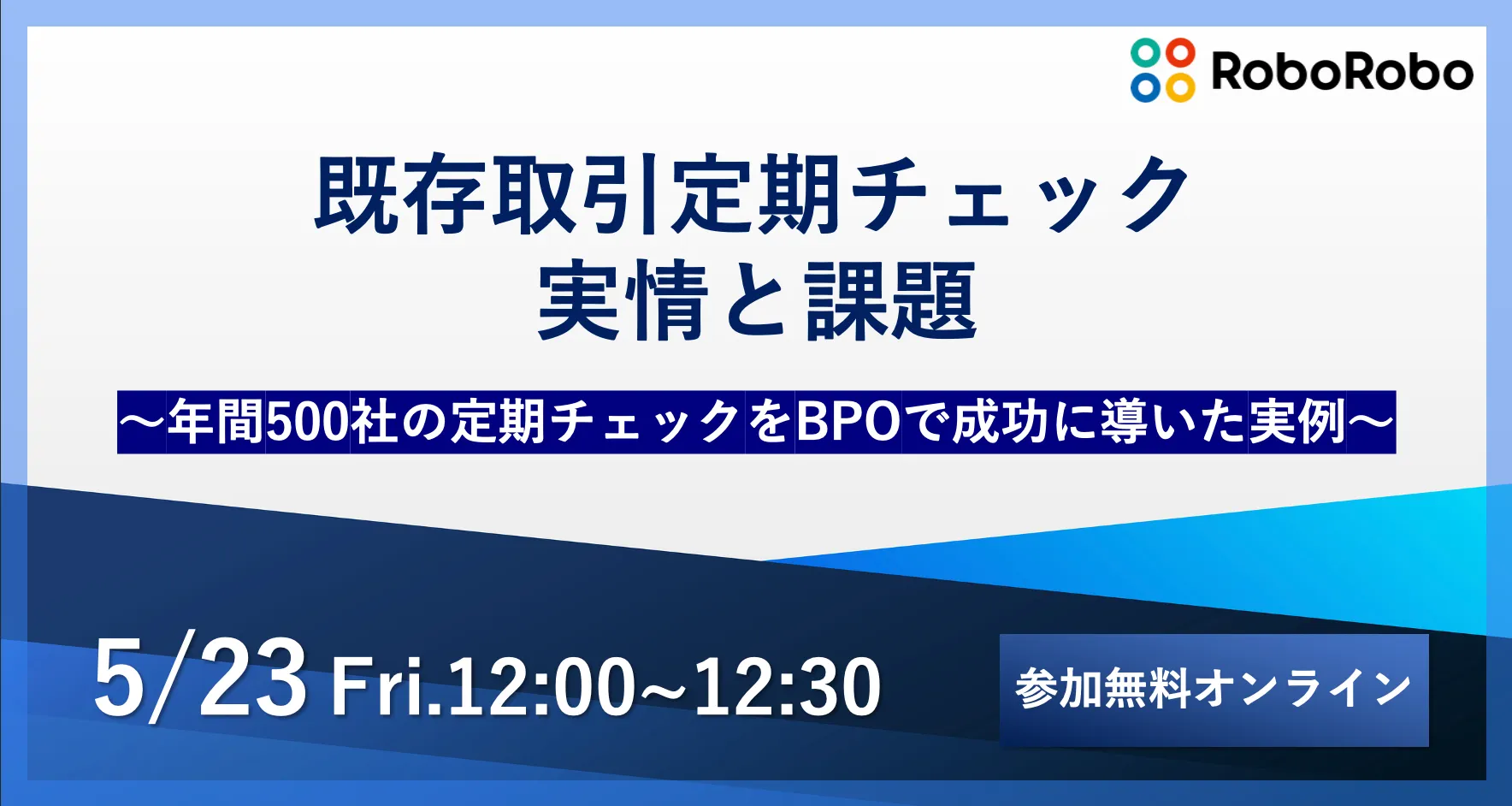 RoboRobo

既存取引定期チェック
実情と課題

～年間500社の定期チェックをBPOで成功に導いた実例～

5/23 Fri.12:00~12:30

参加無料オンライン